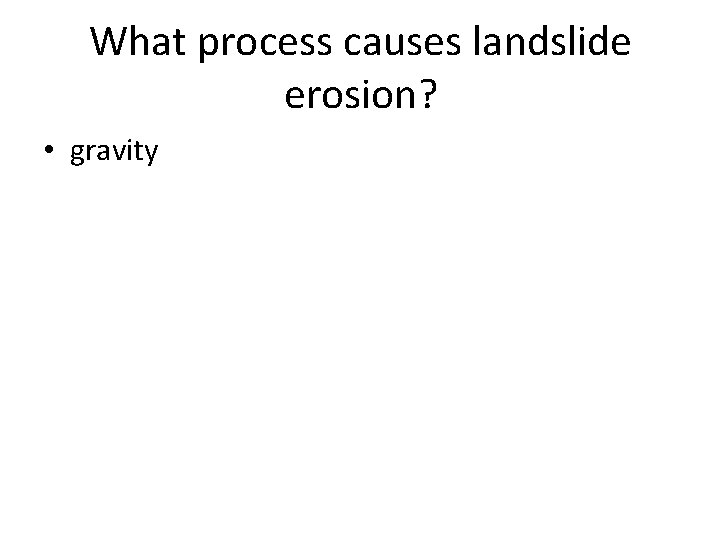 What process causes landslide erosion?

• gravity